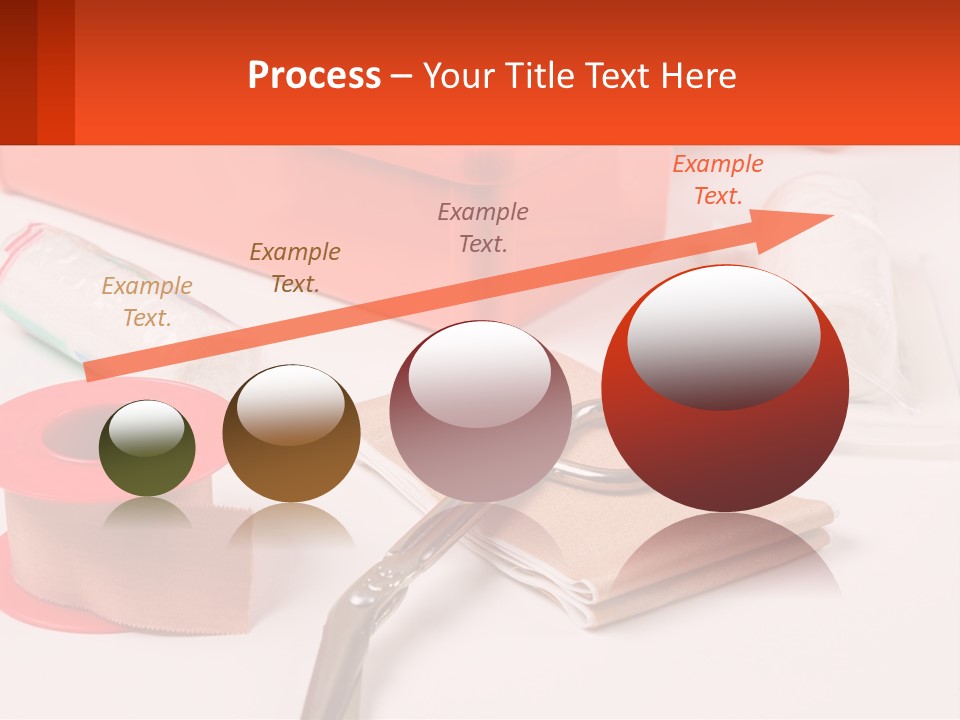 Process – Your Title Text Here

Example Text.

Example Text.

Example Text.

Example Text.